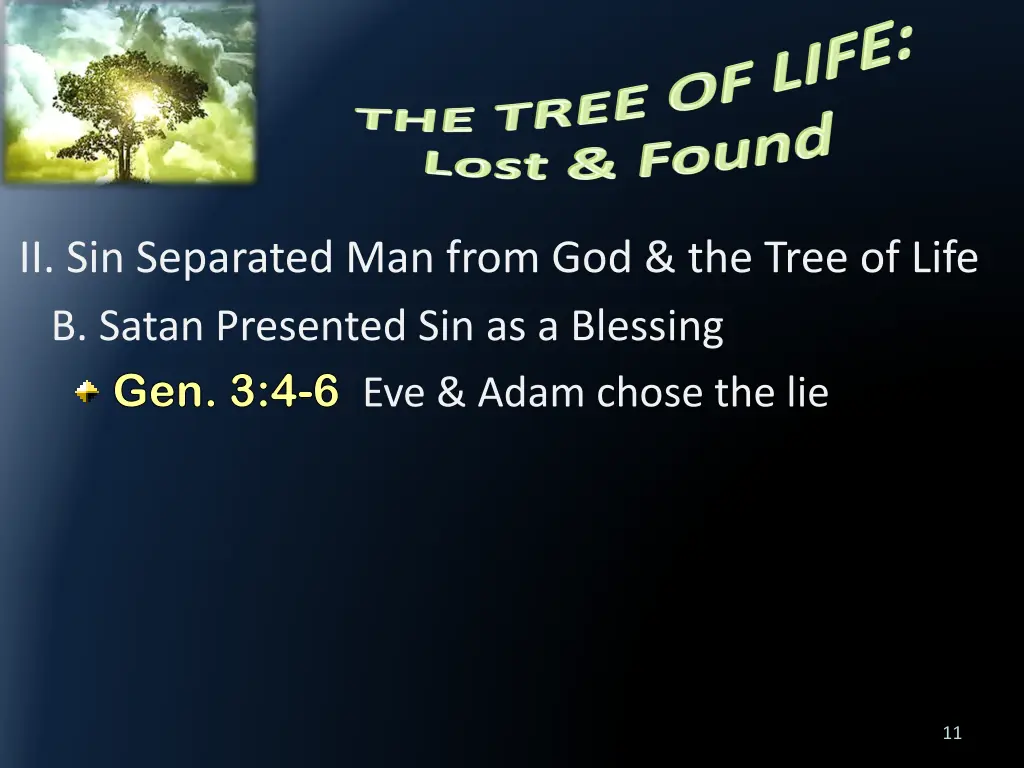 THE TREE OF LIFE:
Lost & Found

II. Sin Separated Man from God & the Tree of Life

B. Satan Presented Sin as a Blessing

Gen. 3:4-6 Eve & Adam chose the lie

11